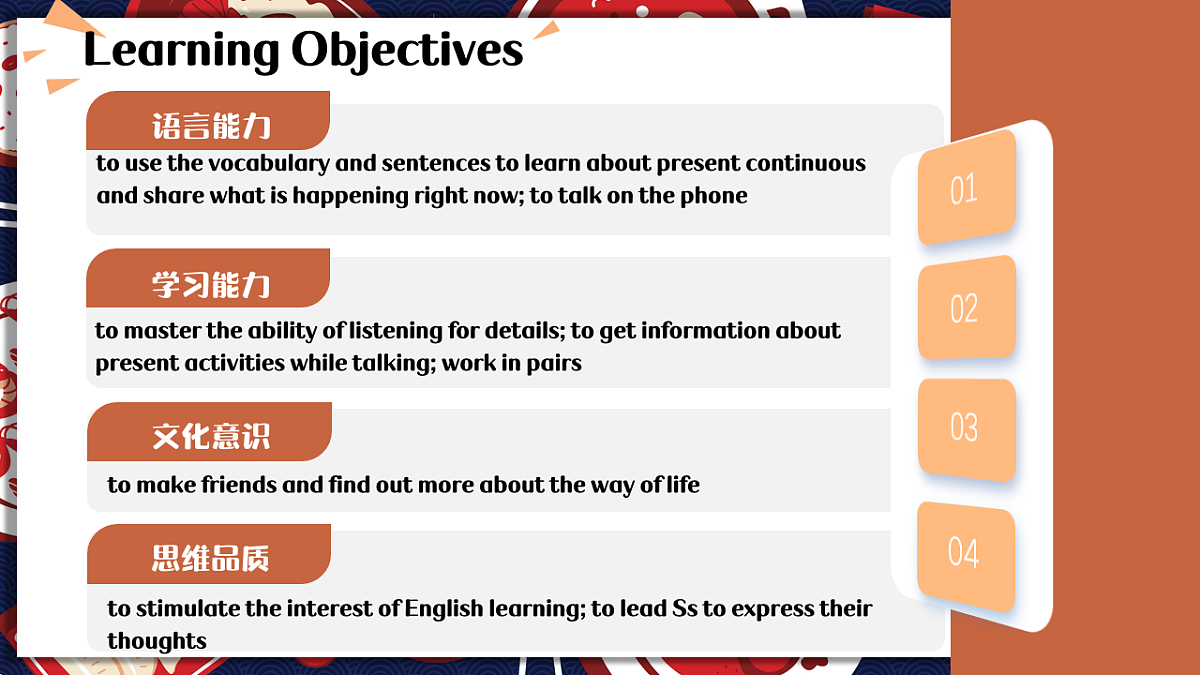 Learning Objectives

语言能力

to use the vocabulary and sentences to learn about present continuous and share what is happening right now; to talk on the phone

01

学习能力

to master the ability of listening for details; to get information about present activities while talking; work in pairs

02

文化意识

to make friends and find out more about the way of life

03

思维品质

to stimulate the interest of English learning; to lead Ss to express their thoughts

04